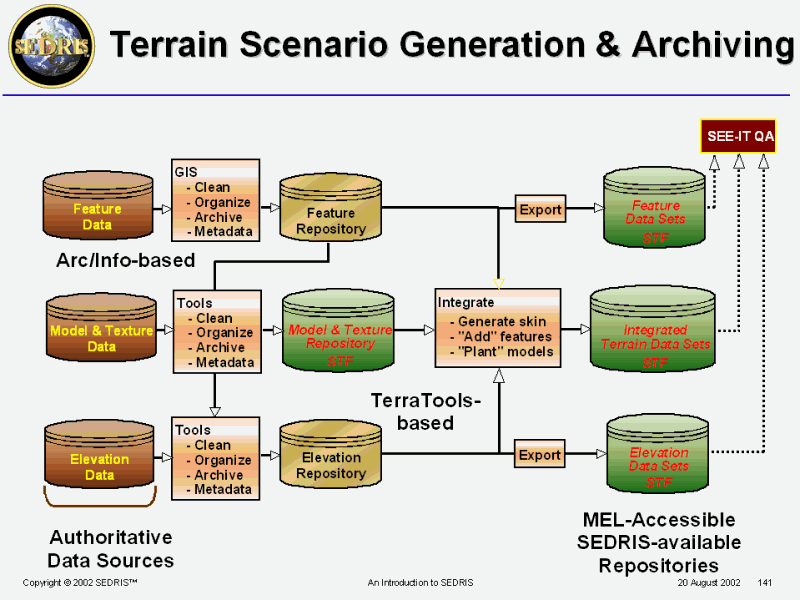 SEDRIS

Terrain Scenario Generation & Archiving

SEE-IT QA

Feature Data

GIS
- Clean
- Organize
- Archive
- Metadata

Feature Repository

Export

Feature Data Sets STF

Arc/Info-based

Model & Texture Data

Tools
- Clean
- Organize
- Archive
- Metadata

Model & Texture Repository STF

Integrate
- Generate skin
- "Add" features
- "Plant" models

Integrated Terrain Data Sets STF

TerraTools-based

Elevation Data

Tools
- Clean
- Organize
- Archive
- Metadata

Elevation Repository

Export

Elevation Data Sets STF

Authoritative Data Sources

MEL-Accessible SEDRIS-available Repositories

Copyright © 2002 SEDRIS™

An Introduction to SEDRIS

20 August 2002 141